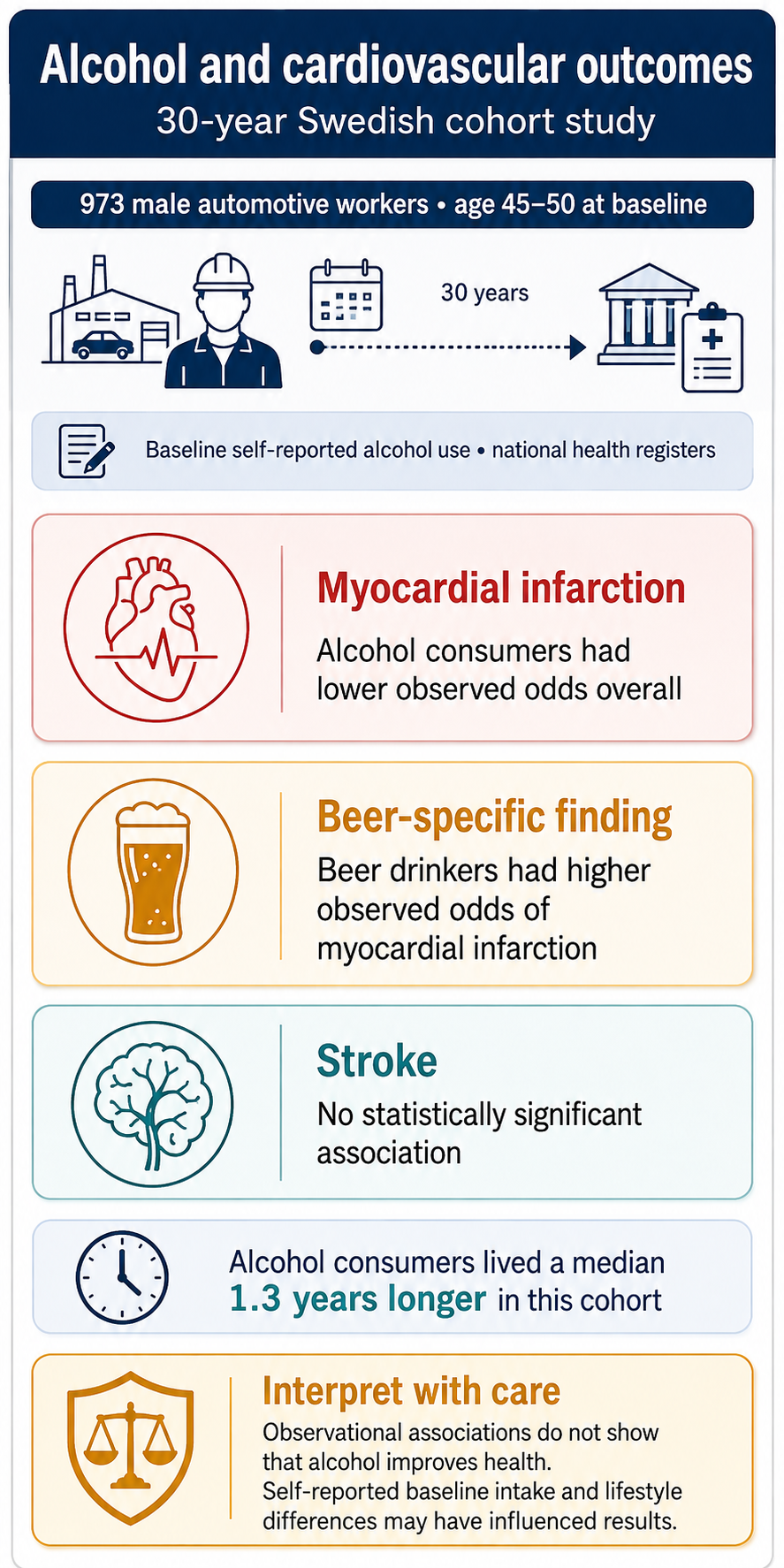 Alcohol and cardiovascular outcomes
30-year Swedish cohort study

973 male automotive workers • age 45–50 at baseline

30 years

Baseline self-reported alcohol use • national health registers

Myocardial infarction
Alcohol consumers had lower observed odds overall

Beer-specific finding
Beer drinkers had higher observed odds of myocardial infarction

Stroke
No statistically significant association

Alcohol consumers lived a median 1.3 years longer in this cohort

Interpret with care
Observational associations do not show that alcohol improves health.
Self-reported baseline intake and lifestyle differences may have influenced results.